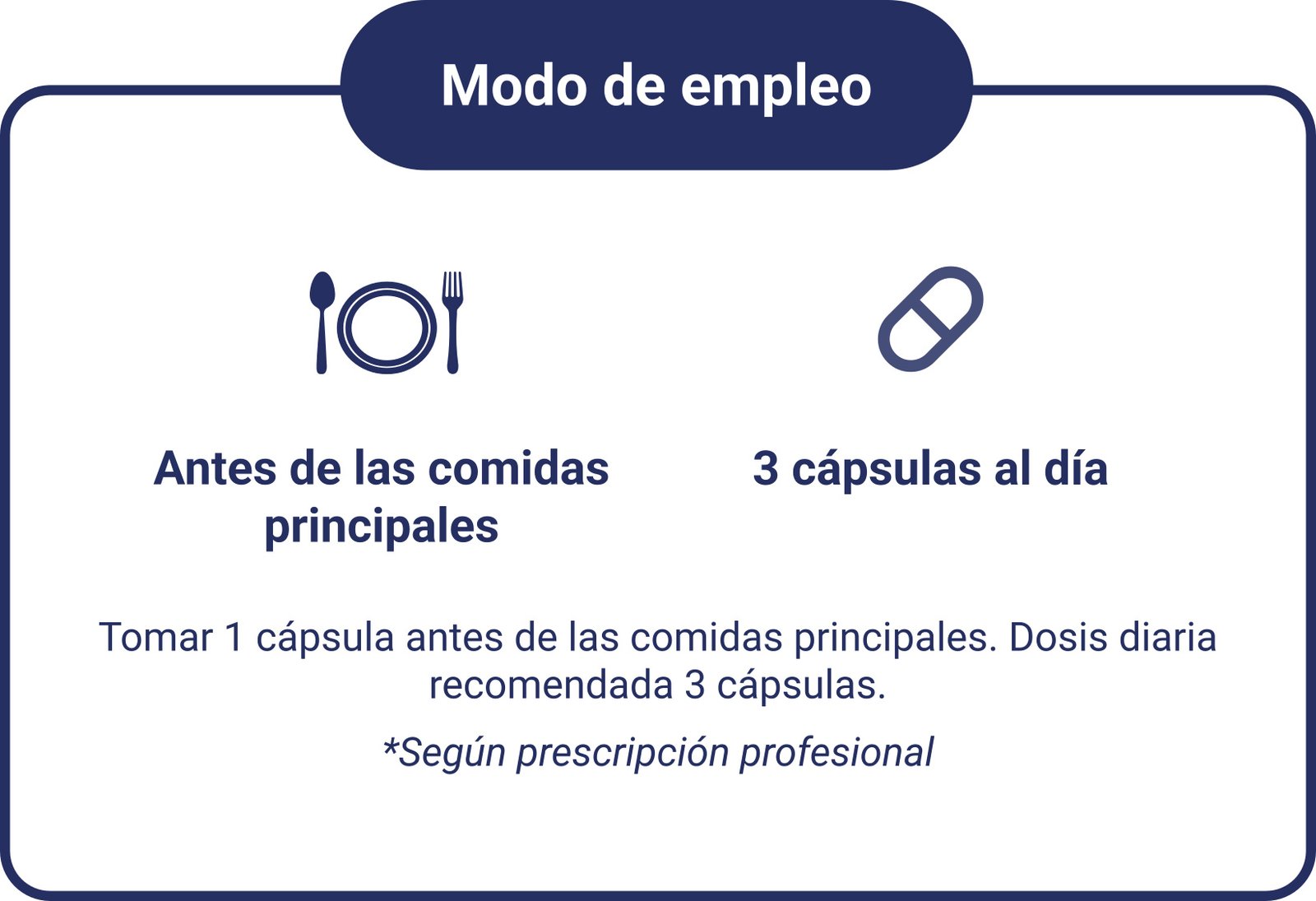 Modo de empleo

Antes de las comidas principales

3 cápsulas al día

Tomar 1 cápsula antes de las comidas principales. Dosis diaria recomendada 3 cápsulas.

*Según prescripción profesional